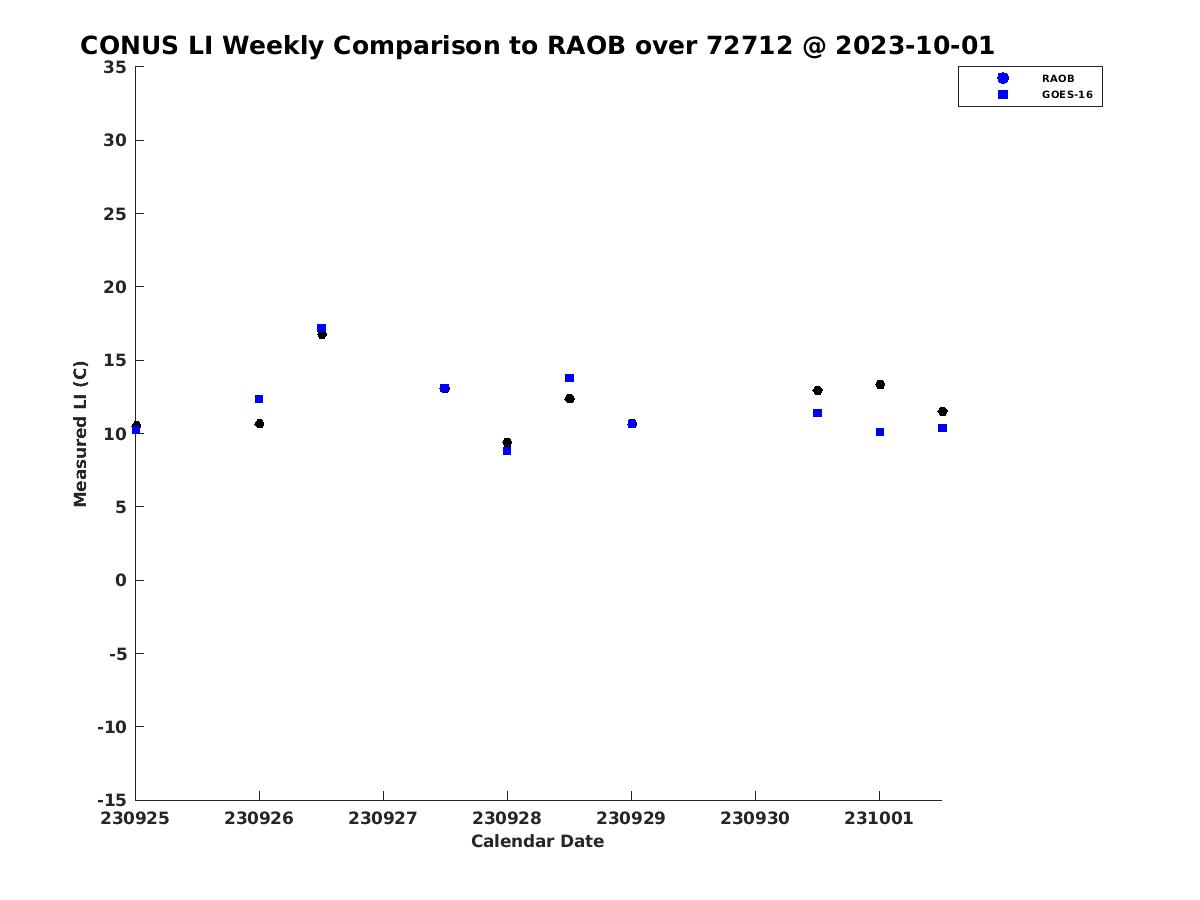 CONUS LI Weekly Comparison to RAOB over 72712 @ 2023-10-01

RAOB
GOES-16

Measured LI (C)

35
30
25
20
15
10
5
0
-5
-10
-15

230925 230926 230927 230928 230929 230930 231001

Calendar Date